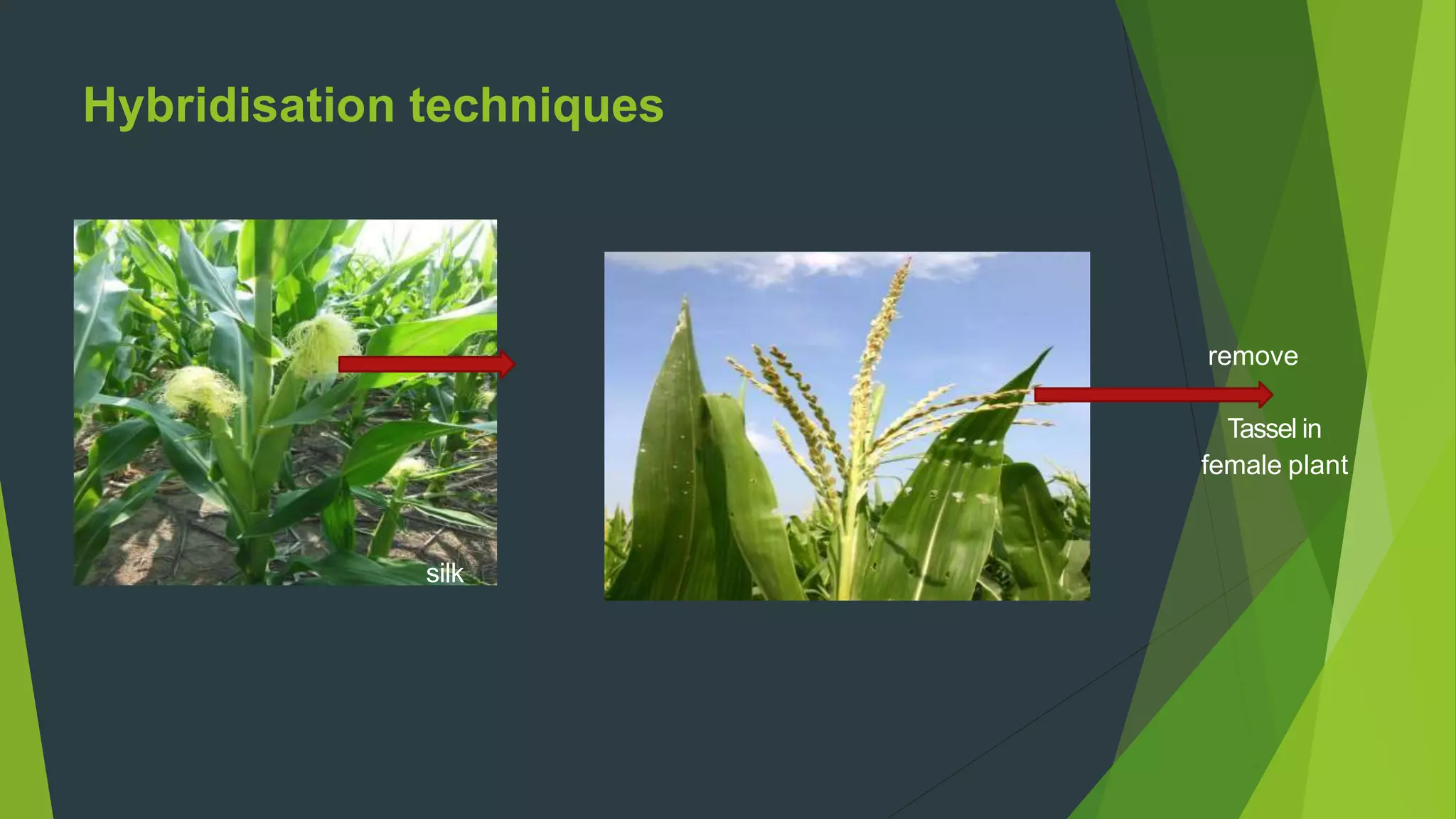 Hybridisation techniques

silk

remove

Tassel in female plant